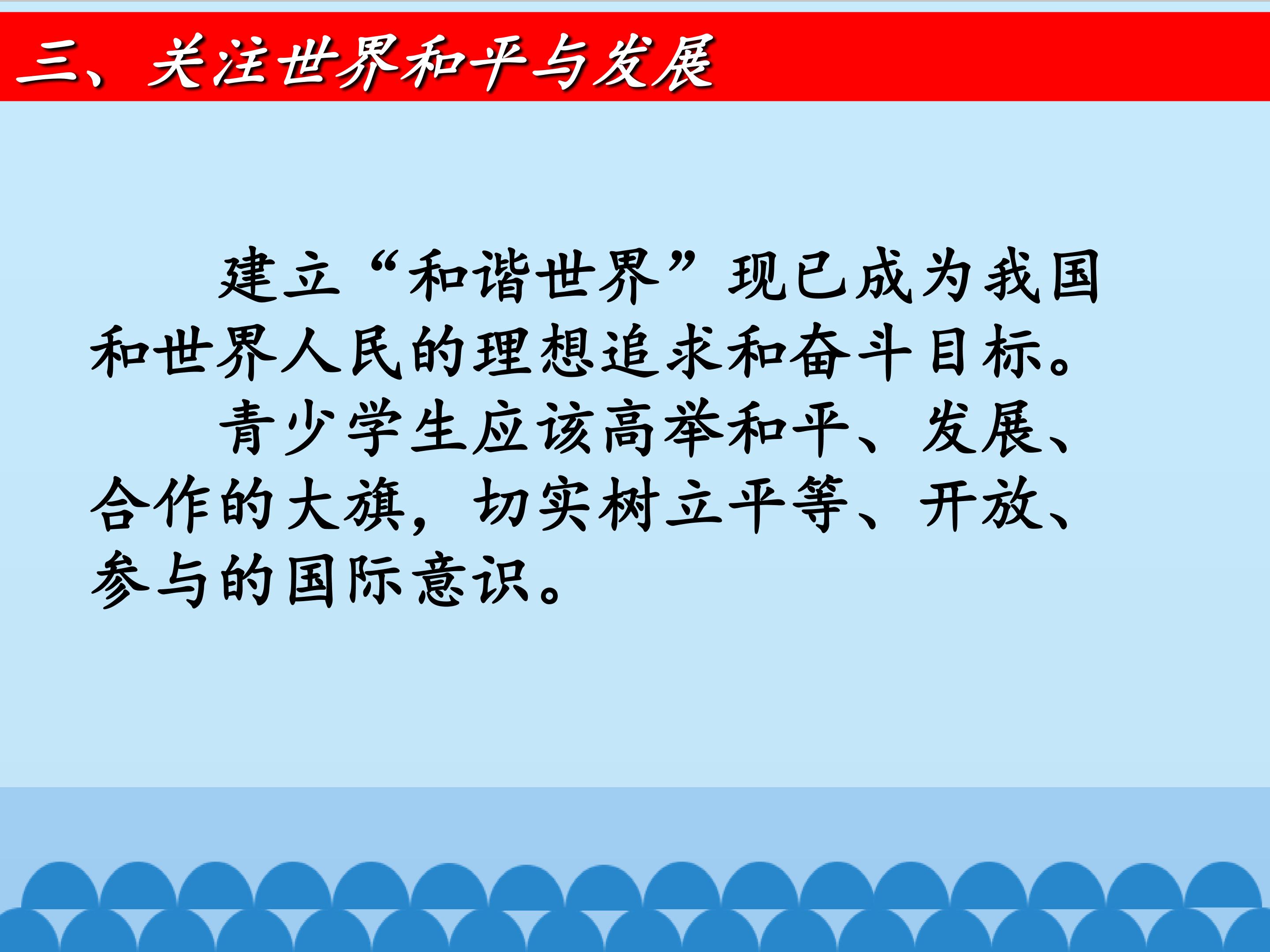 三、关注世界和平与发展

建立“和谐世界”现已成为我国和世界人民的理想追求和奋斗目标。

青少学生应该高举和平、发展、合作的大旗，切实树立平等、开放、参与的国际意识。